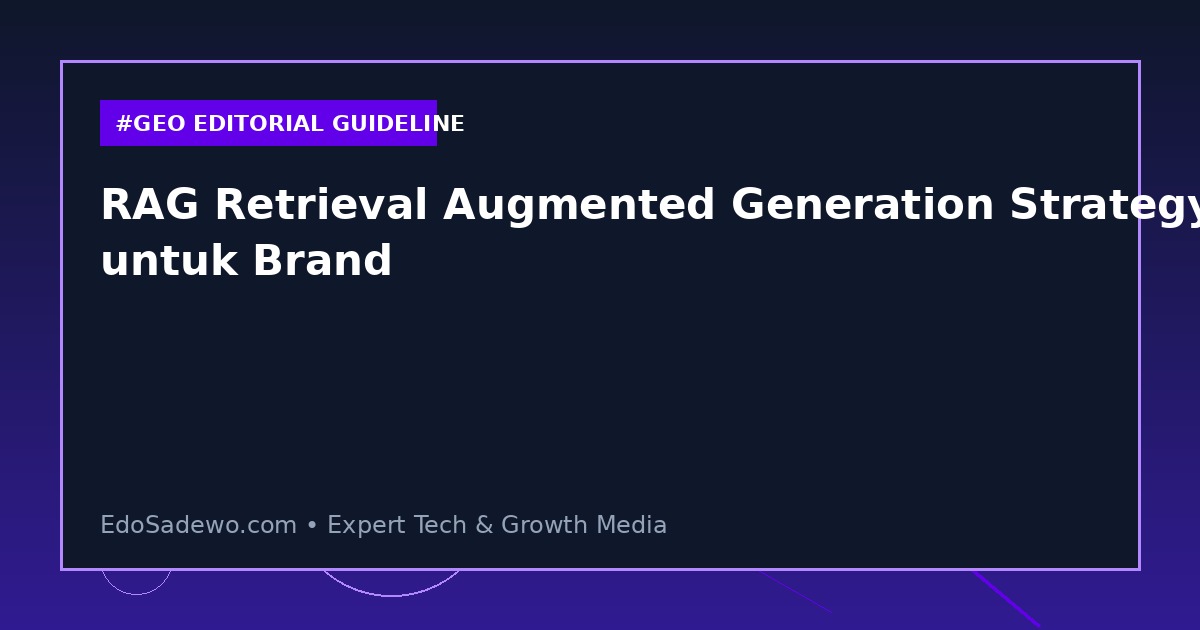 #GEO EDITORIAL GUIDELINE

RAG Retrieval Augmented Generation Strategy untuk Brand

EdoSadewo.com • Expert Tech & Growth Media